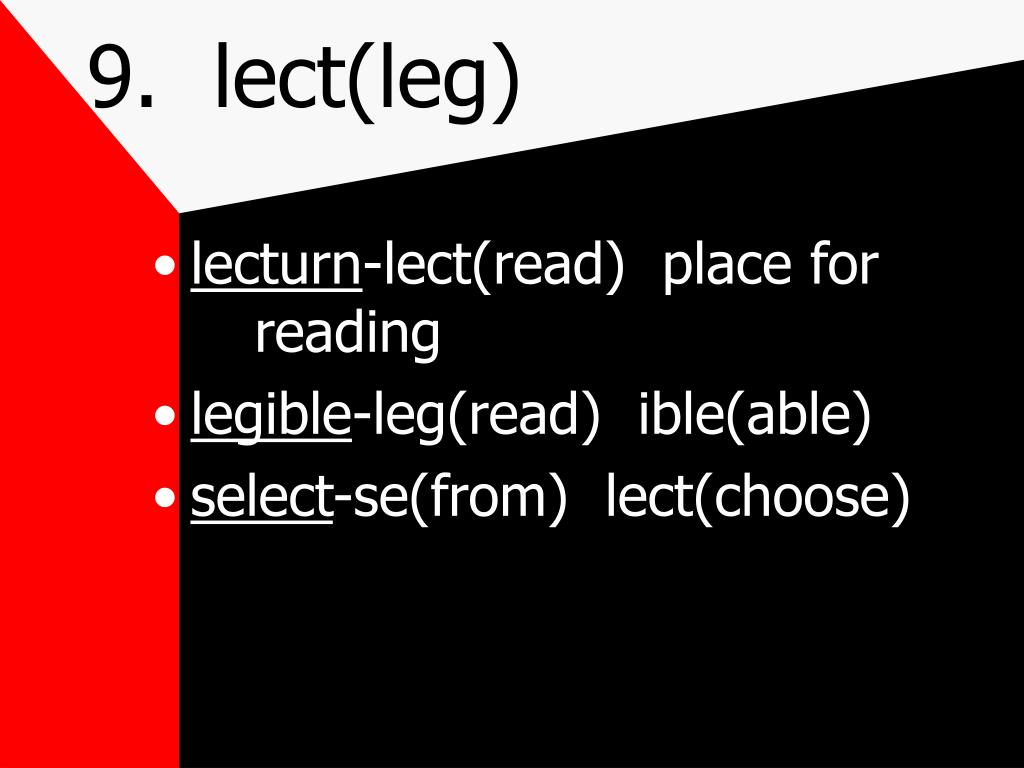 9. lect(leg)

• lecturn-lect(read) place for reading
• legible-leg(read) ible(able)
• select-se(from) lect(choose)